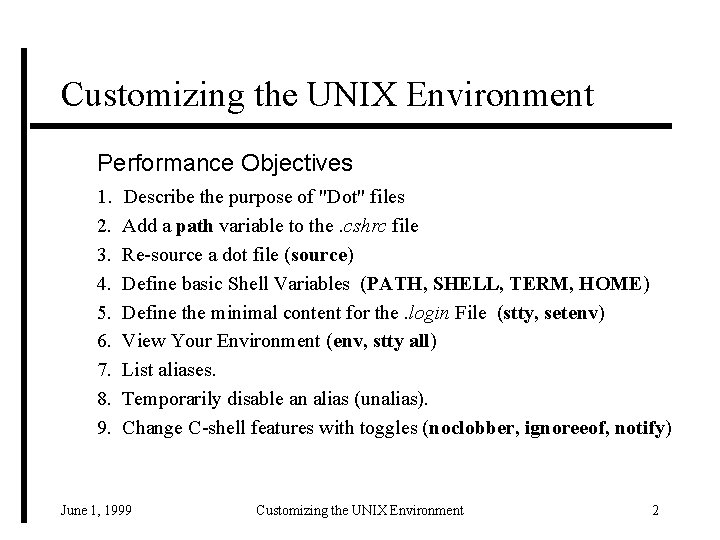 Customizing the UNIX Environment

Performance Objectives

1. Describe the purpose of "Dot" files
2. Add a path variable to the .cshrc file
3. Re-source a dot file (source)
4. Define basic Shell Variables (PATH, SHELL, TERM, HOME)
5. Define the minimal content for the .login File (stty, setenv)
6. View Your Environment (env, stty all)
7. List aliases.
8. Temporarily disable an alias (unalias).
9. Change C-shell features with toggles (noclobber, ignoreeof, notify)

June 1, 1999

Customizing the UNIX Environment

2